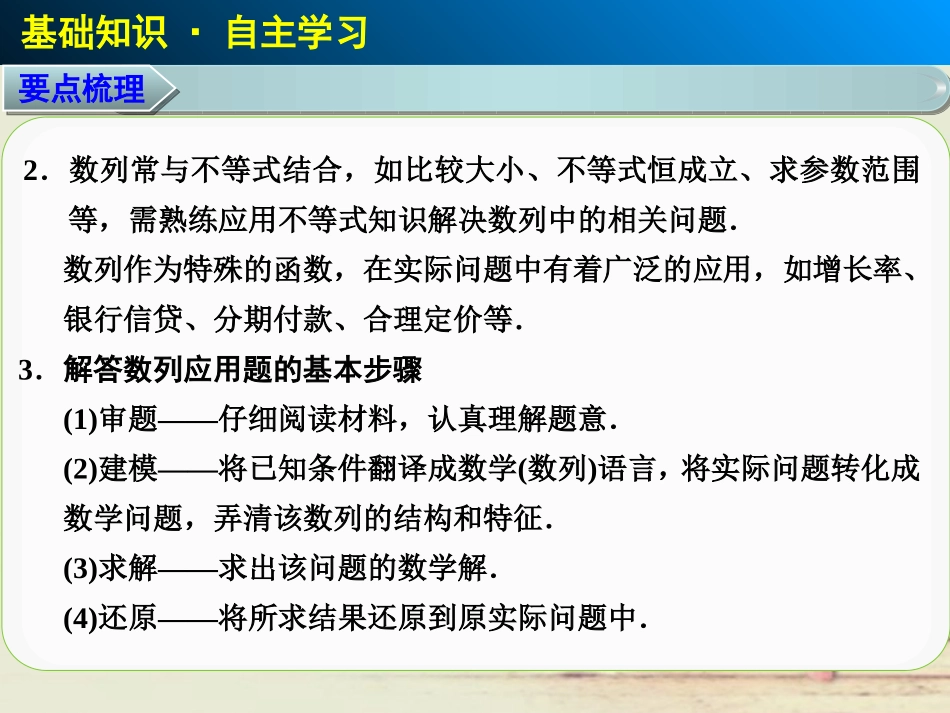 基础知识 · 自主学习

要点梳理

2．数列常与不等式结合，如比较大小、不等式恒成立、求参数范围等，需熟练应用不等式知识解决数列中的相关问题．

数列作为特殊的函数，在实际问题中有着广泛的应用，如增长率、银行信贷、分期付款、合理定价等．

3．解答数列应用题的基本步骤

(1)审题——仔细阅读材料，认真理解题意．

(2)建模——将已知条件翻译成数学(数列)语言，将实际问题转化成数学问题，弄清该数列的结构和特征．

(3)求解——求出该问题的数学解．

(4)还原——将所求结果还原到原实际问题中．